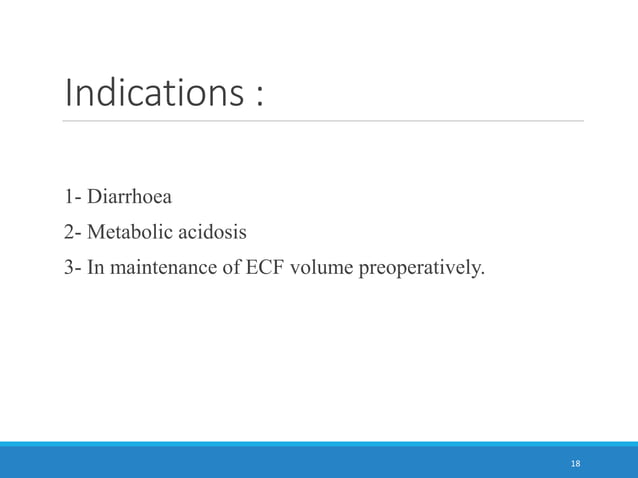 Indications :

1- Diarrhoea

2- Metabolic acidosis

3- In maintenance of ECF volume preoperatively.

18